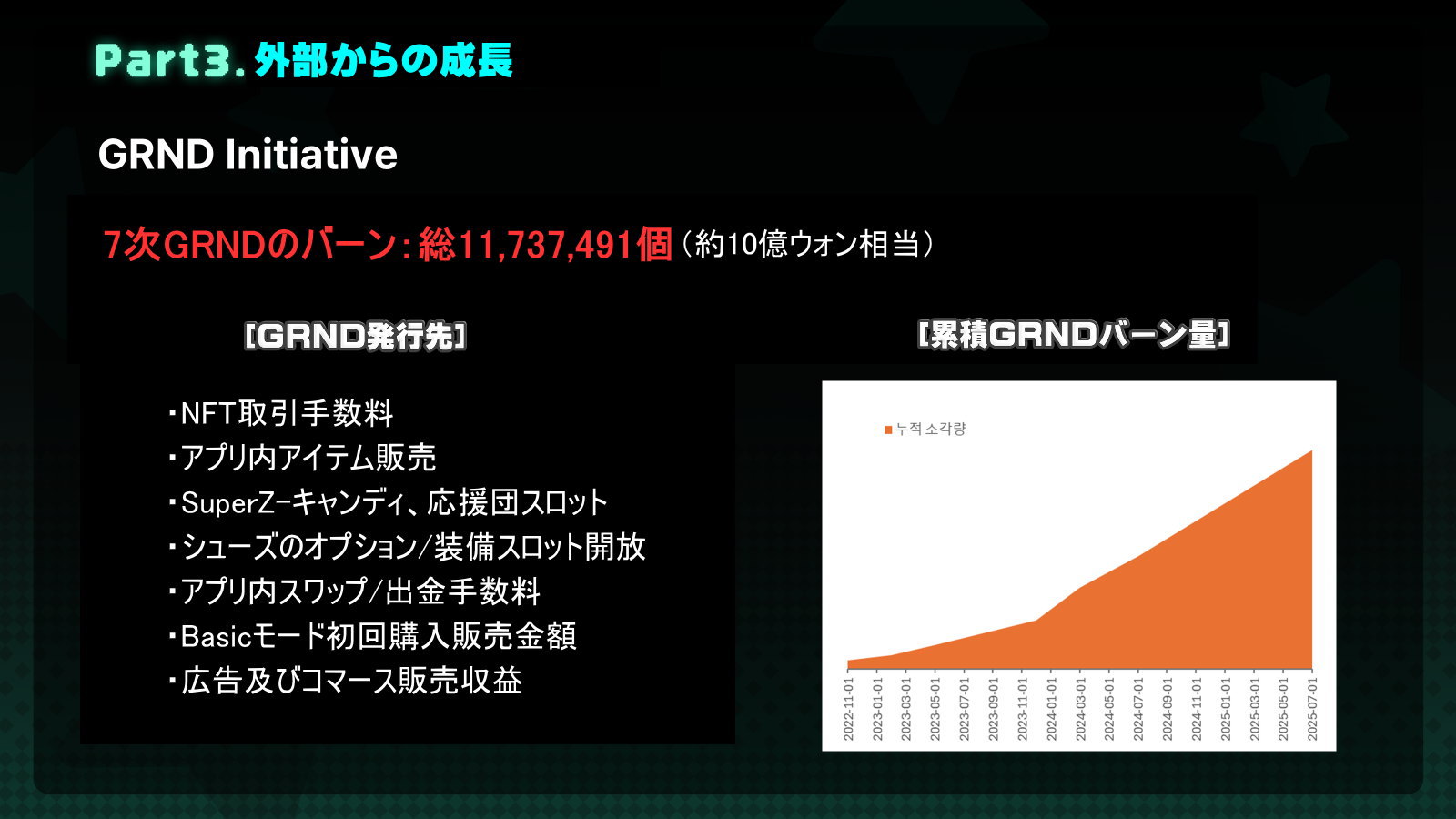 Part3. 外部からの成長

GRND Initiative

7次GRNDのバーン：総11,737,491個（約10億ウォン相当）

[GRND発行先]

・NFT取引手数料
・アプリ内アイテム販売
・SuperZ-キャンディ、応援団スロット
・シューズのオプション/装備スロット開放
・アプリ内スワップ/出金手数料
・Basicモード初回購入販売金額
・広告及びコマース販売収益

[累積GRNDバーン量]

누적 소각량

2022-11-01
2023-01-01
2023-03-01
2023-05-01
2023-07-01
2023-09-01
2023-11-01
2024-01-01
2024-03-01
2024-05-01
2024-07-01
2024-09-01
2024-11-01
2025-01-01
2025-03-01
2025-05-01
2025-07-01